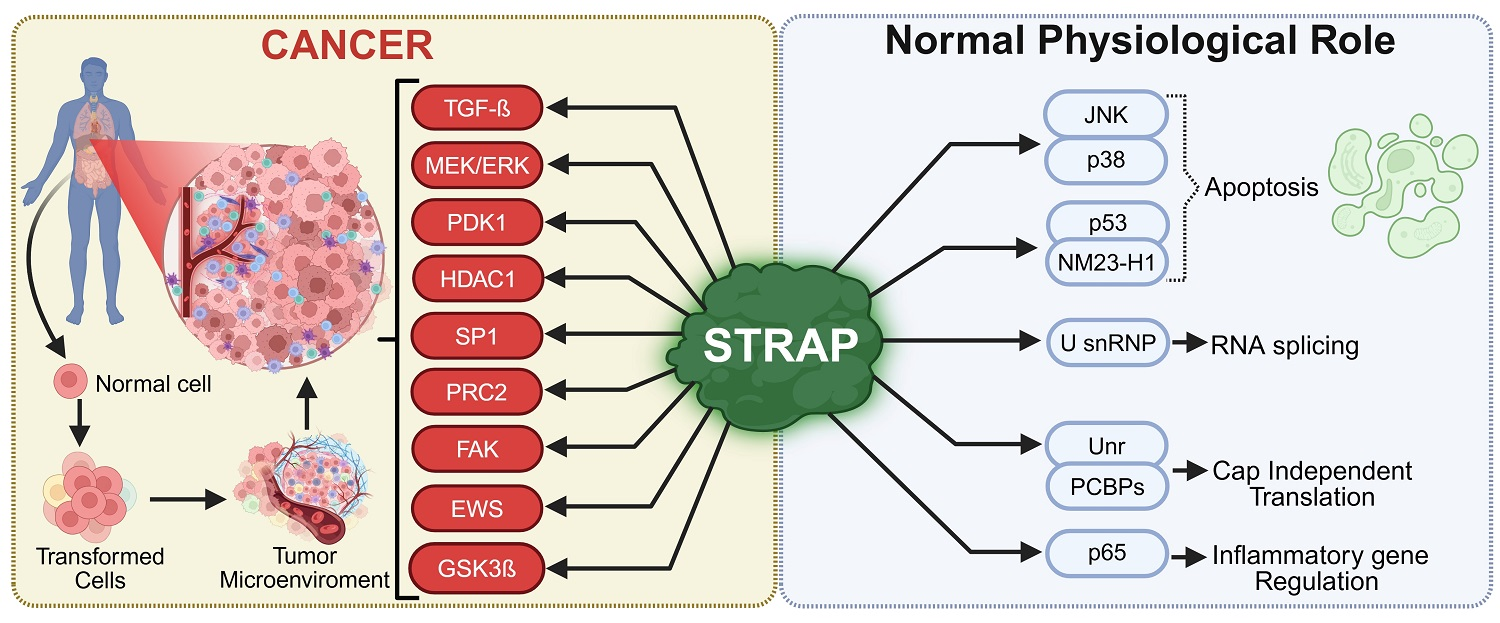 CANCER

Normal cell

Transformed Cells

Tumor Microenviroment

TGF-ß
MEK/ERK
PDK1
HDAC1
SP1
PRC2
FAK
EWS
GSK3ß

STRAP

Normal Physiological Role

JNK
p38
p53
NM23-H1
Apoptosis

U snRNP
RNA splicing

Unr
PCBPs
Cap Independent Translation

p65
Inflammatory gene Regulation